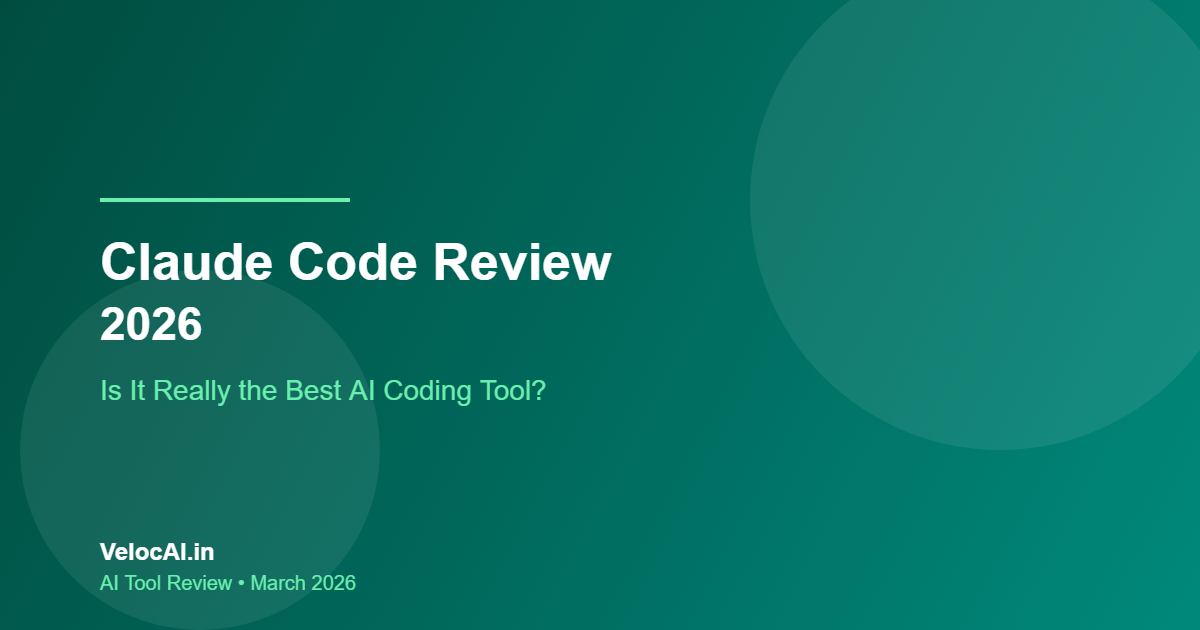 Claude Code Review 2026

Is It Really the Best AI Coding Tool?

VelocAI.in

AI Tool Review • March 2026